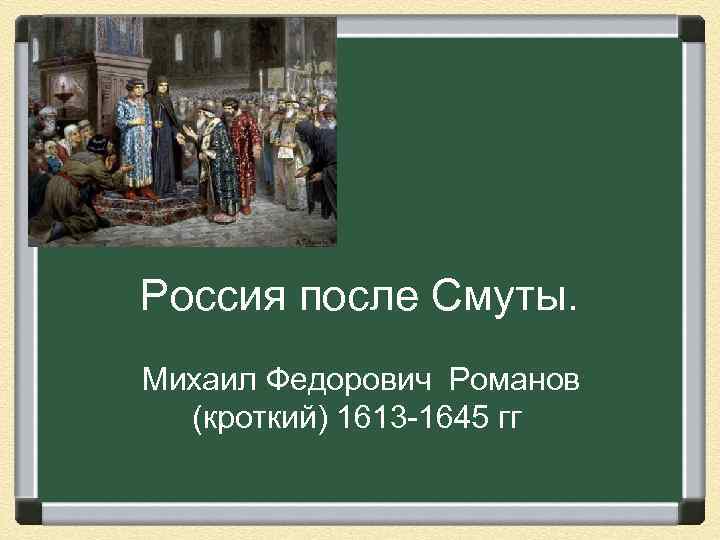 Россия после Смуты.

Михаил Федорович Романов (кроткий) 1613-1645 гг